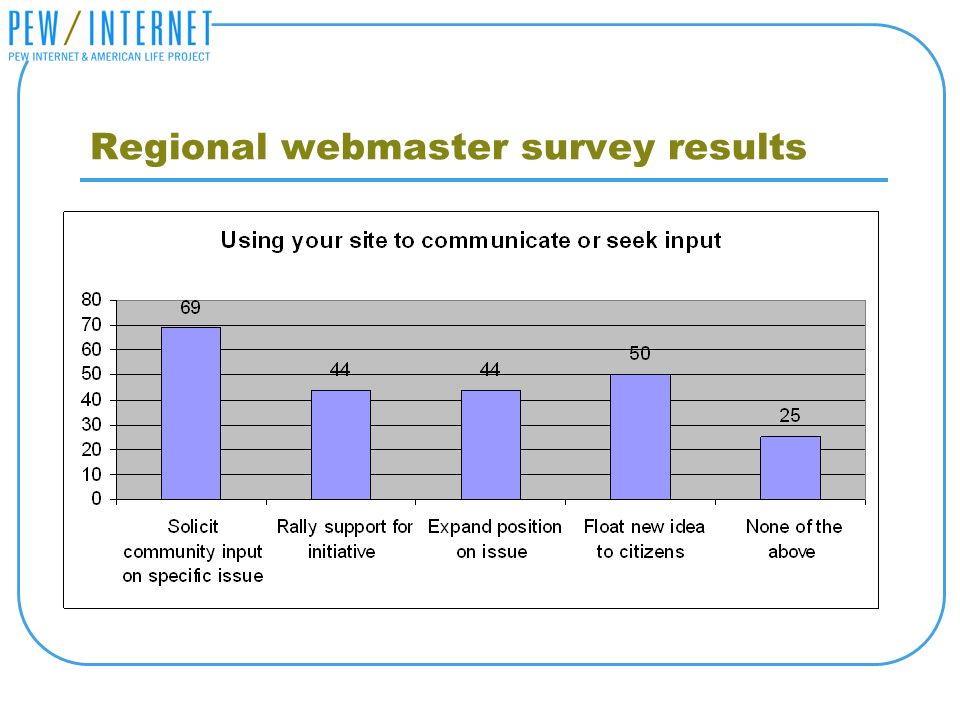 PEW/INTERNET
PEW INTERNET & AMERICAN LIFE PROJECT

Regional webmaster survey results

Using your site to communicate or seek input

80
70
60
50
40
30
20
10
0

69
44
44
50
25

Solicit community input on specific issue
Rally support for initiative
Expand position on issue
Float new idea to citizens
None of the above